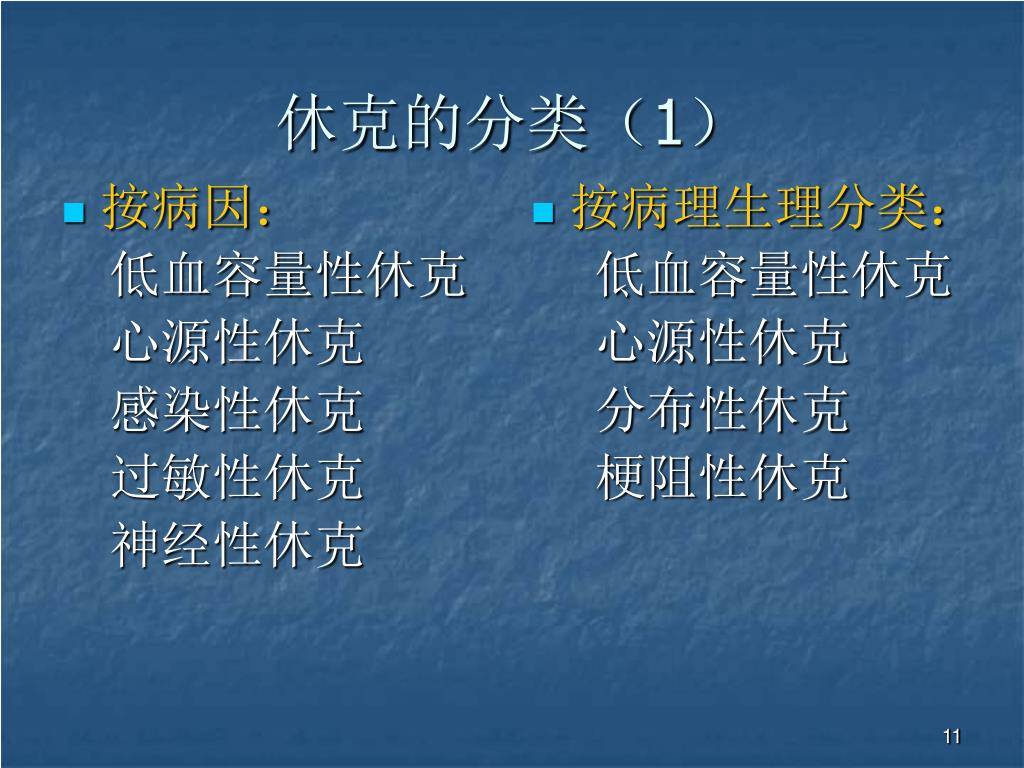 休克的分类（1）

按病因：
低血容量性休克
心源性休克
感染性休克
过敏性休克
神经性休克

按病理生理分类：
低血容量性休克
心源性休克
分布性休克
梗阻性休克

11